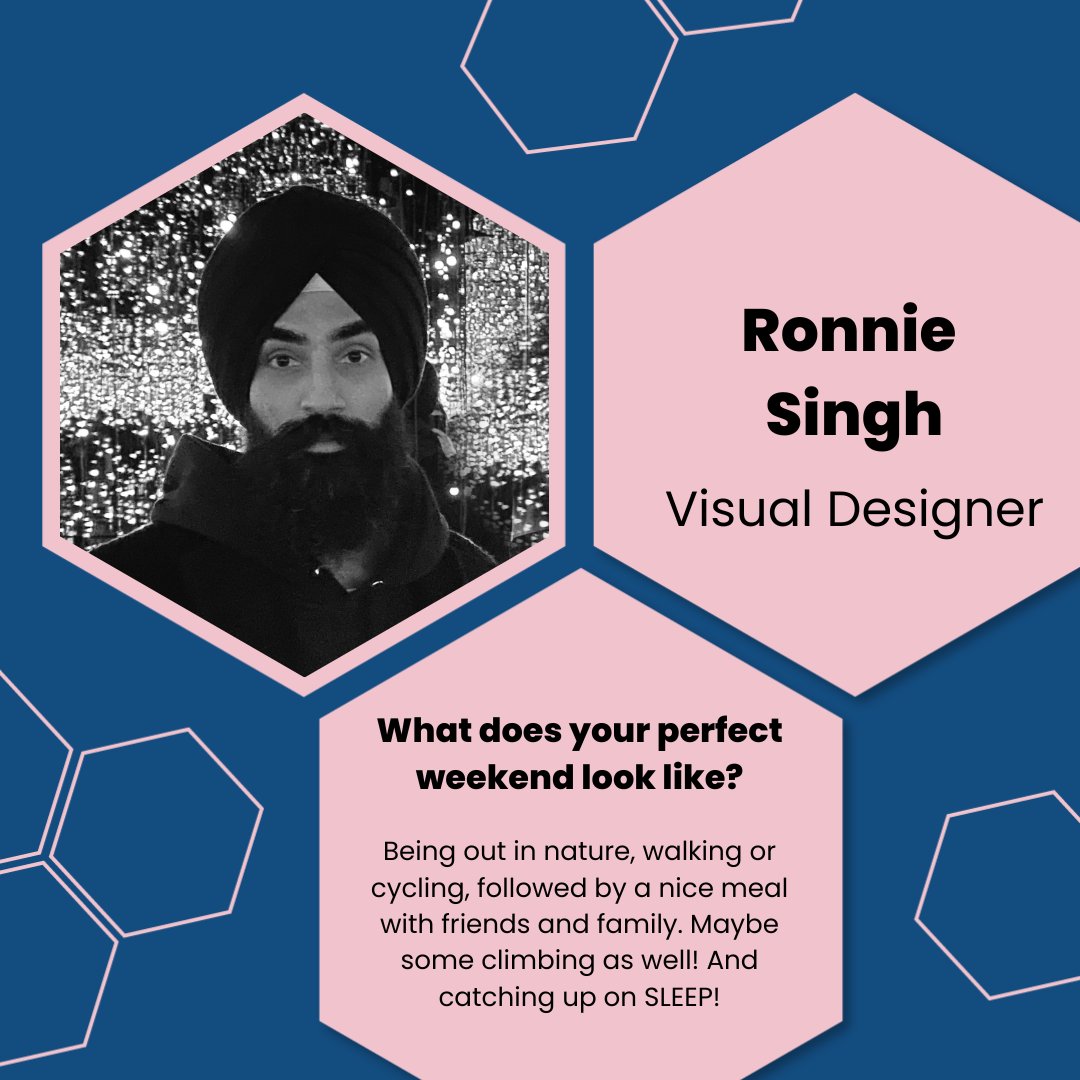 Ronnie Singh

Visual Designer

What does your perfect weekend look like?

Being out in nature, walking or cycling, followed by a nice meal with friends and family. Maybe some climbing as well! And catching up on SLEEP!